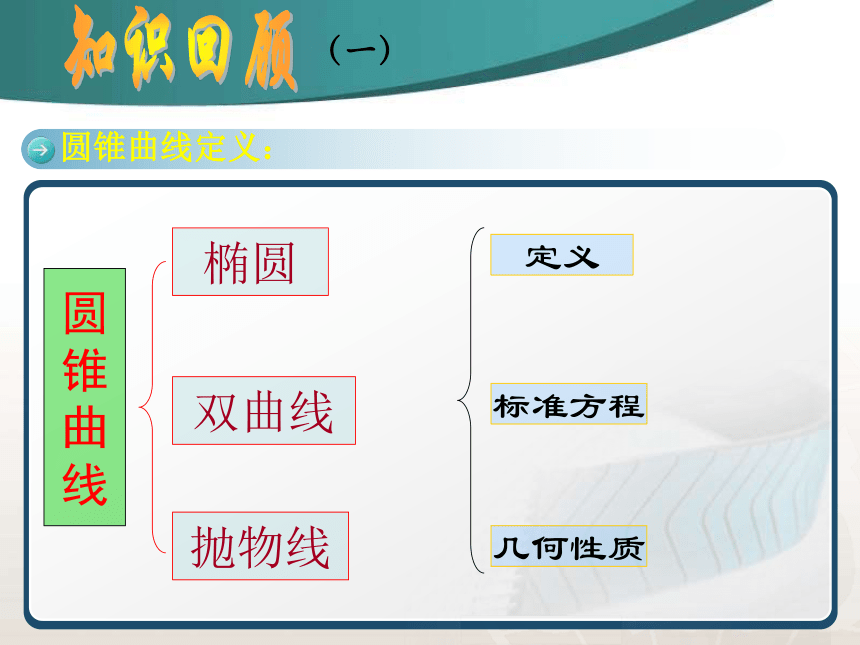 知识回顾（一）

圆锥曲线定义：

圆锥曲线

椭圆

双曲线

抛物线

定义

标准方程

几何性质